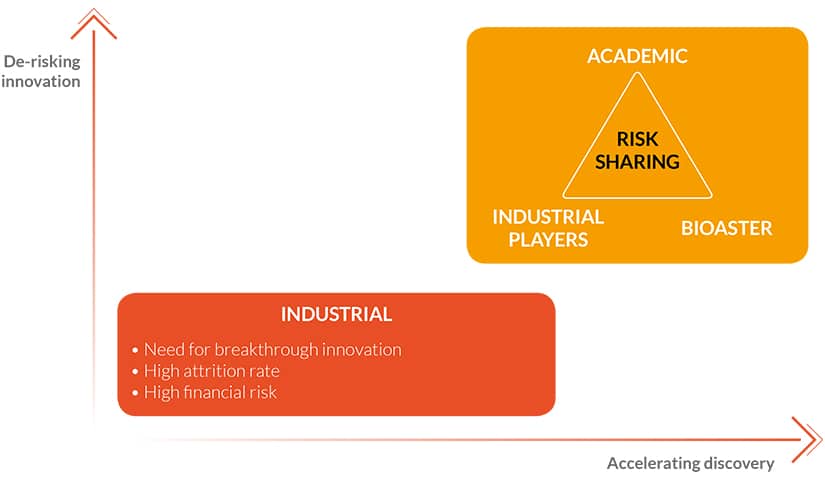 De-risking innovation

ACADEMIC

RISK SHARING

INDUSTRIAL PLAYERS

BIOASTER

INDUSTRIAL

• Need for breakthrough innovation
• High attrition rate
• High financial risk

Accelerating discovery